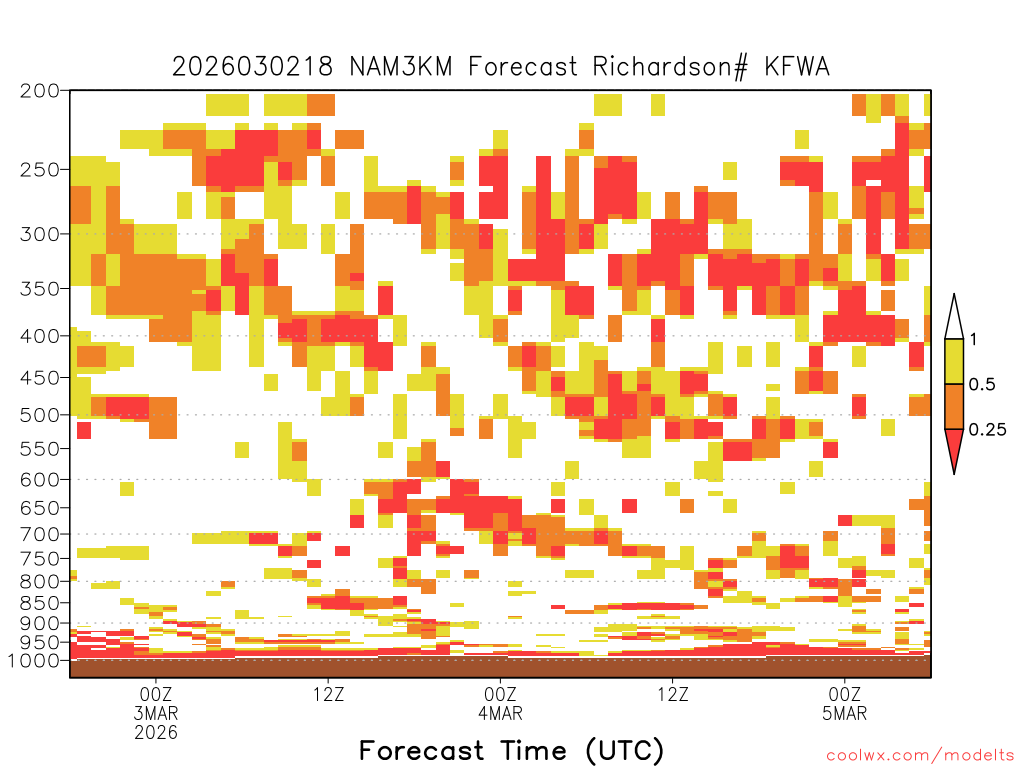 2026030218 NAM3KM Forecast Richardson# KFWA

200
250
300
350
400
450
500
550
600
650
700
750
800
850
900
950
1000

1
0.5
0.25

00Z
3MAR
2026

12Z

00Z
4MAR

12Z

00Z
5MAR

Forecast Time (UTC)

coolwx.com/modelts